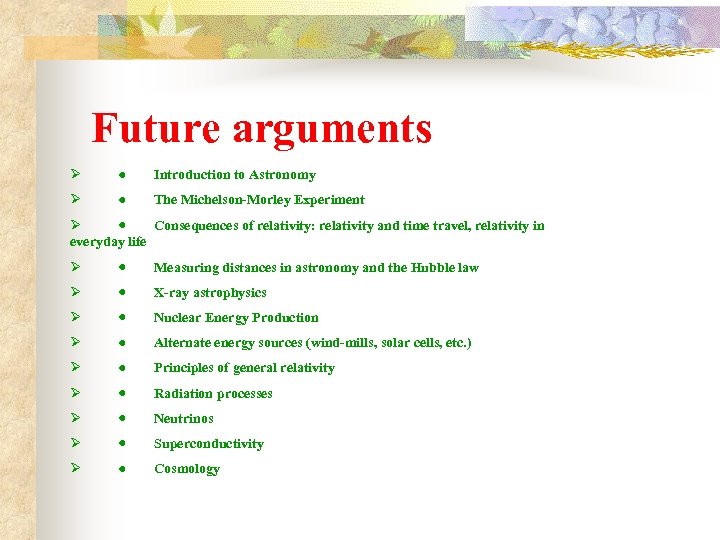 Future arguments

➢ • Introduction to Astronomy

➢ • The Michelson-Morley Experiment

➢ • Consequences of relativity: relativity and time travel, relativity in everyday life

➢ • Measuring distances in astronomy and the Hubble law

➢ • X-ray astrophysics

➢ • Nuclear Energy Production

➢ • Alternate energy sources (wind-mills, solar cells, etc.)

➢ • Principles of general relativity

➢ • Radiation processes

➢ • Neutrinos

➢ • Superconductivity

➢ • Cosmology